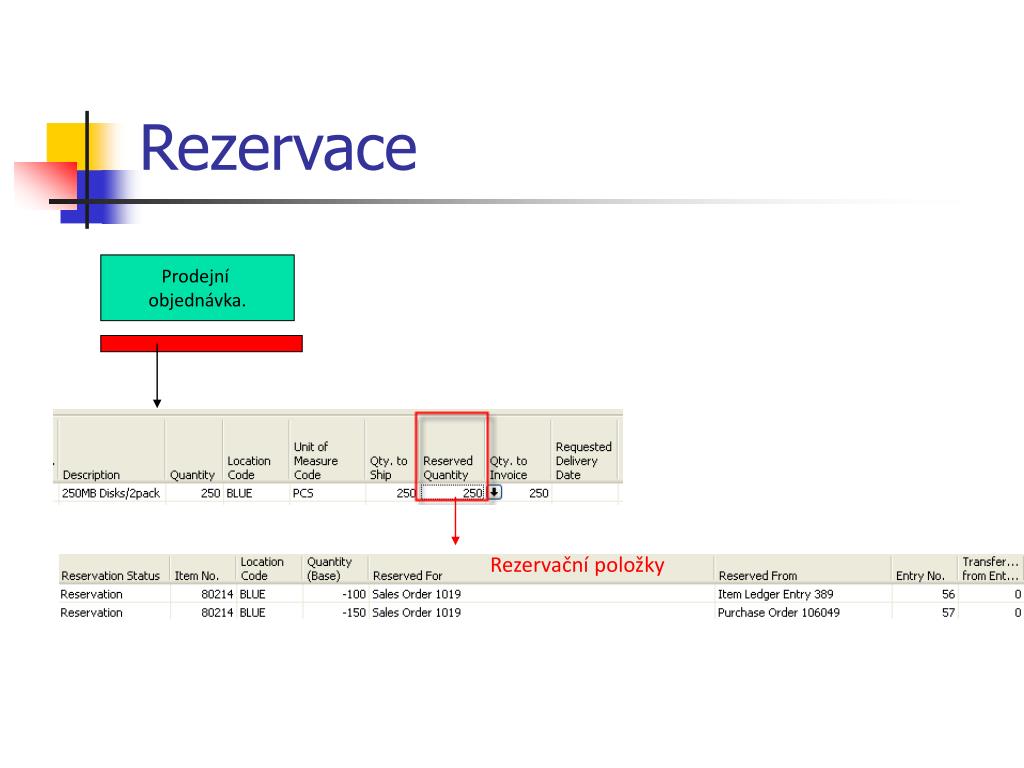 Rezervace

Prodejní objednávka.

| Description | Quantity | Location Code | Unit of Measure Code | Qty. to Ship | Reserved Quantity | Qty. to Invoice | Requested Delivery Date |
|---|---|---|---|---|---|---|---|
| 250MB Disks/2pack | 250 | BLUE | PCS | 250 | 250 | 250 | |

Rezervační položky

| Reservation Status | Item No. | Location Code | Quantity (Base) | Reserved For | Reserved From | Entry No. | Transfer... from Ent... |
|---|---|---|---|---|---|---|---|
| Reservation | 80214 | BLUE | -100 | Sales Order 1019 | Item Ledger Entry 389 | 56 | 0 |
| Reservation | 80214 | BLUE | -150 | Sales Order 1019 | Purchase Order 106049 | 57 | 0 |